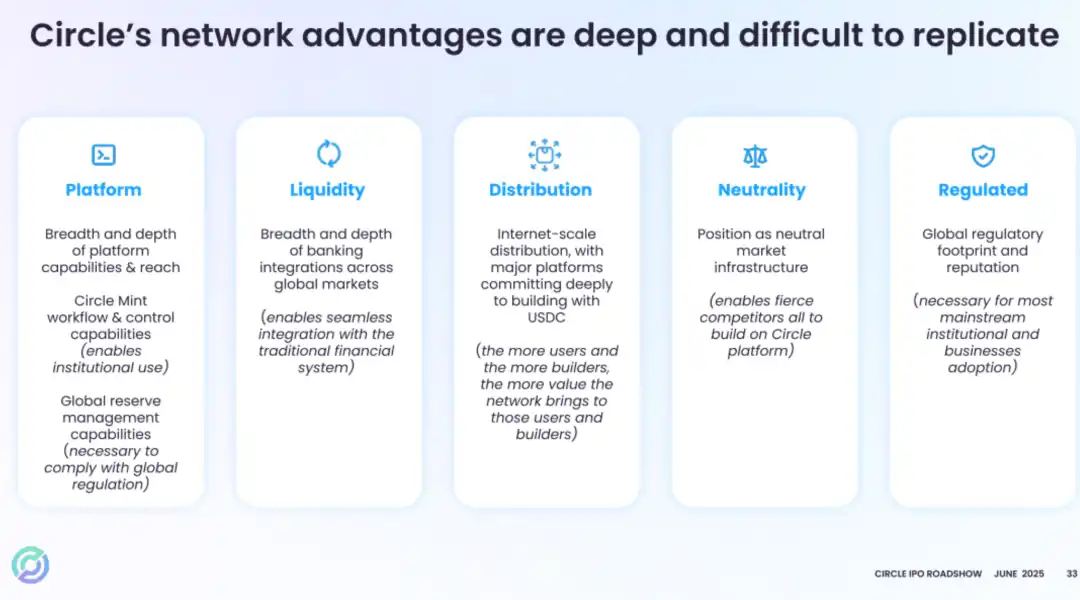 Circle's network advantages are deep and difficult to replicate

Platform

Breadth and depth of platform capabilities & reach

Circle Mint workflow & control capabilities (enables institutional use)

Global reserve management capabilities (necessary to comply with global regulation)

Liquidity

Breadth and depth of banking integrations across global markets

(enables seamless integration with the traditional financial system)

Distribution

Internet-scale distribution, with major platforms committing deeply to building with USDC

(the more users and the more builders, the more value the network brings to those users and builders)

Neutrality

Position as neutral market infrastructure

(enables fierce competitors all to build on Circle platform)

Regulated

Global regulatory footprint and reputation

(necessary for most mainstream institutional and businesses adoption)

CIRCLE IPO ROADSHOW JUNE 2025 33